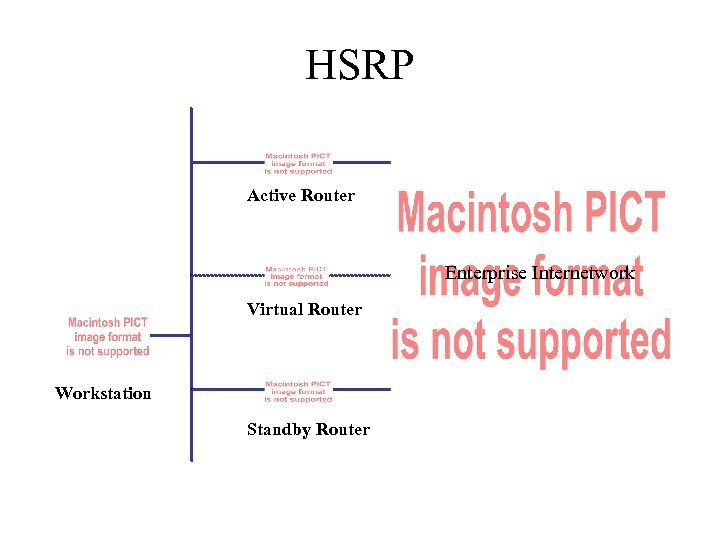 HSRP

Macintosh PICT image format is not supported

Active Router

Macintosh PICT image format is not supported

Enterprise Internetwork

Macintosh PICT image format is not supported

Virtual Router

Macintosh PICT image format is not supported

Workstation

Macintosh PICT image format is not supported

Standby Router